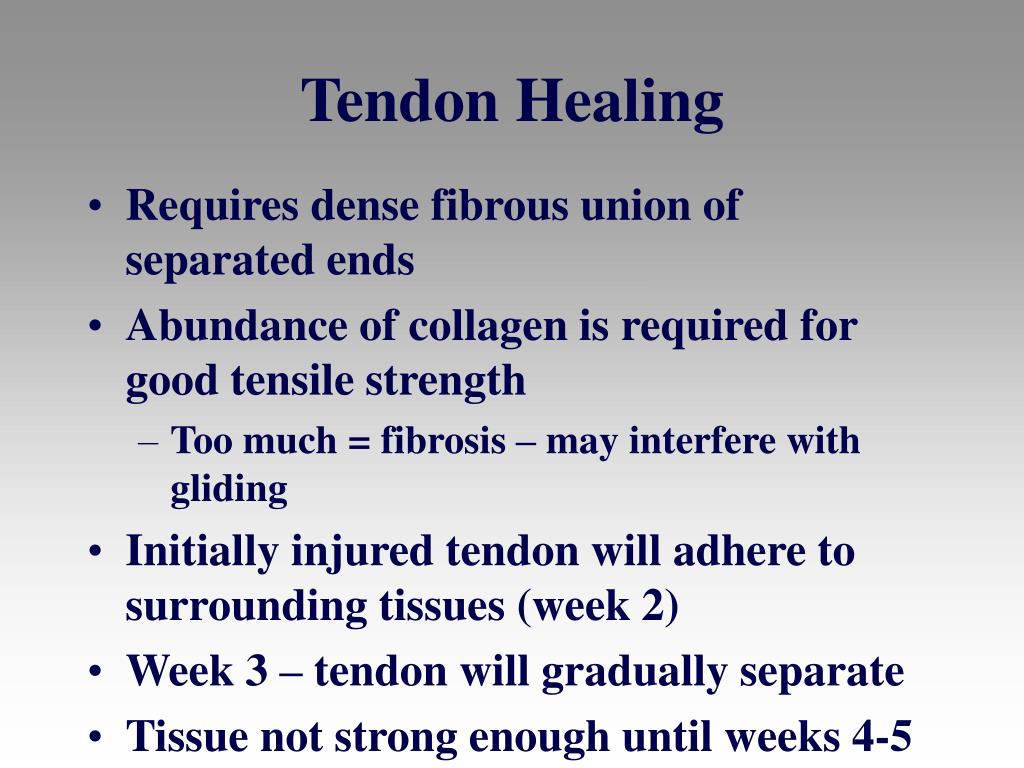 Tendon Healing

• Requires dense fibrous union of separated ends
• Abundance of collagen is required for good tensile strength
– Too much = fibrosis – may interfere with gliding
• Initially injured tendon will adhere to surrounding tissues (week 2)
• Week 3 – tendon will gradually separate
• Tissue not strong enough until weeks 4-5